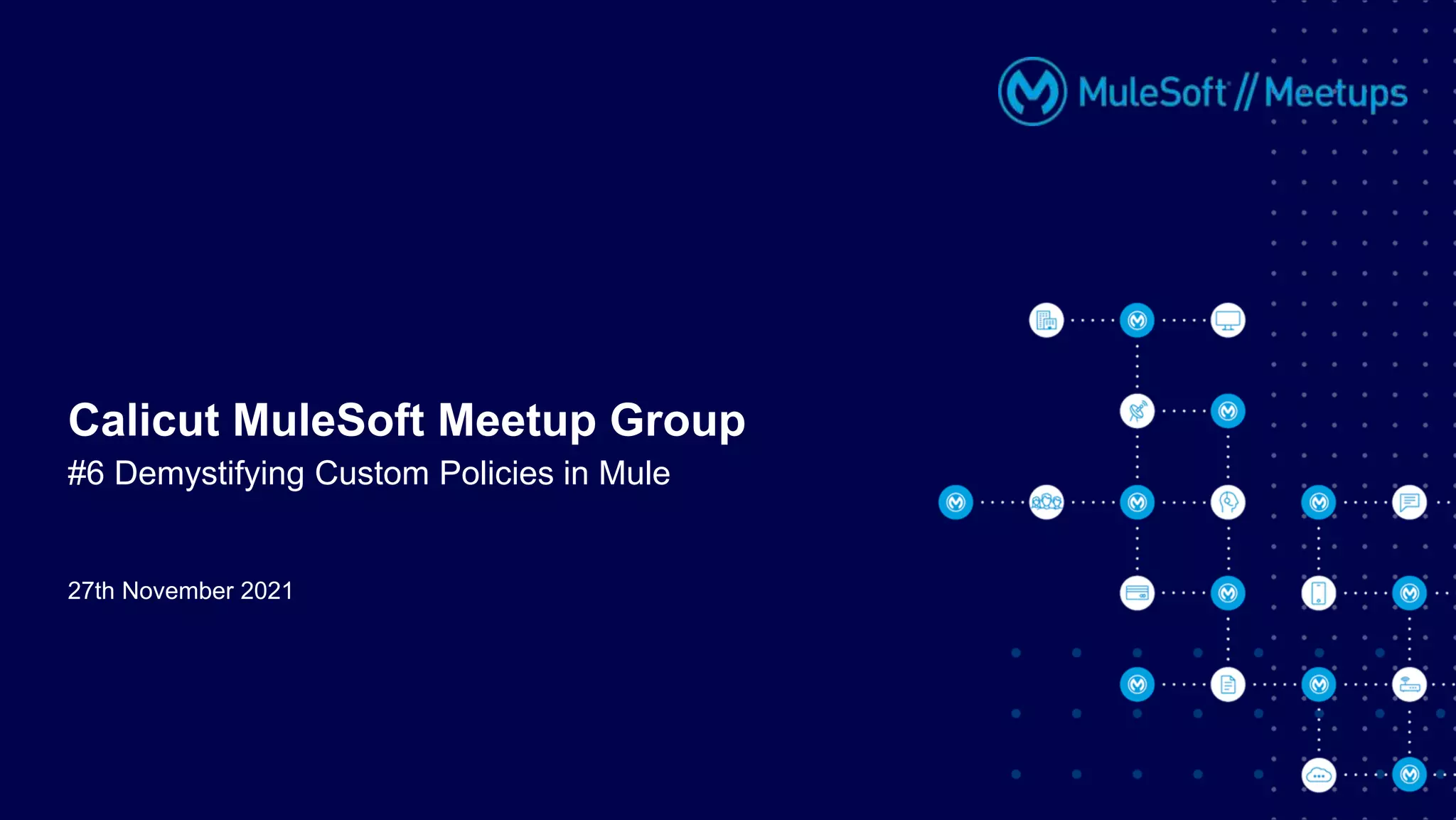 MuleSoft // Meetups

Calicut MuleSoft Meetup Group
#6 Demystifying Custom Policies in Mule

27th November 2021